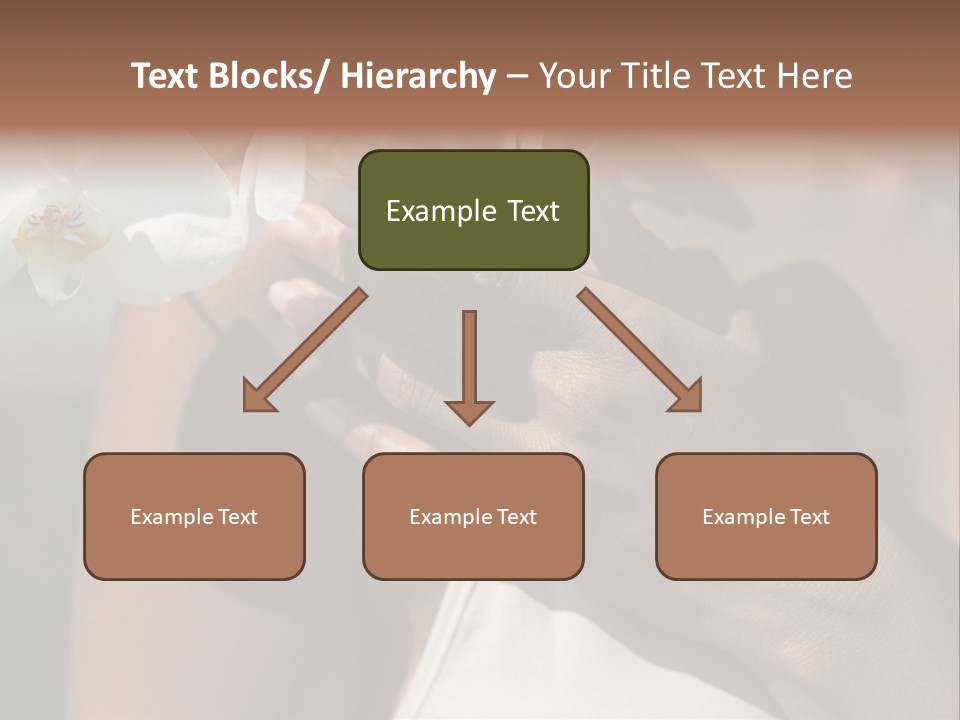 Text Blocks/ Hierarchy – Your Title Text Here

Example Text

Example Text

Example Text

Example Text